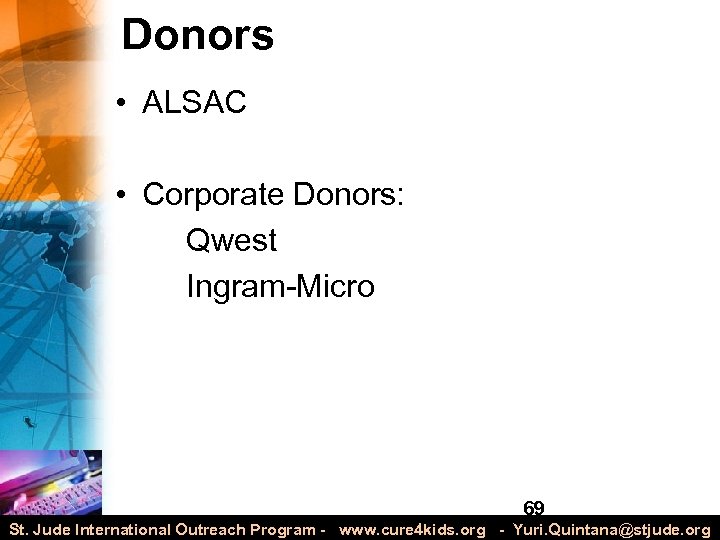 Donors

• ALSAC

• Corporate Donors:
Qwest
Ingram-Micro

69

St. Jude International Outreach Program - www.cure4kids.org - Yuri.Quintana@stjude.org